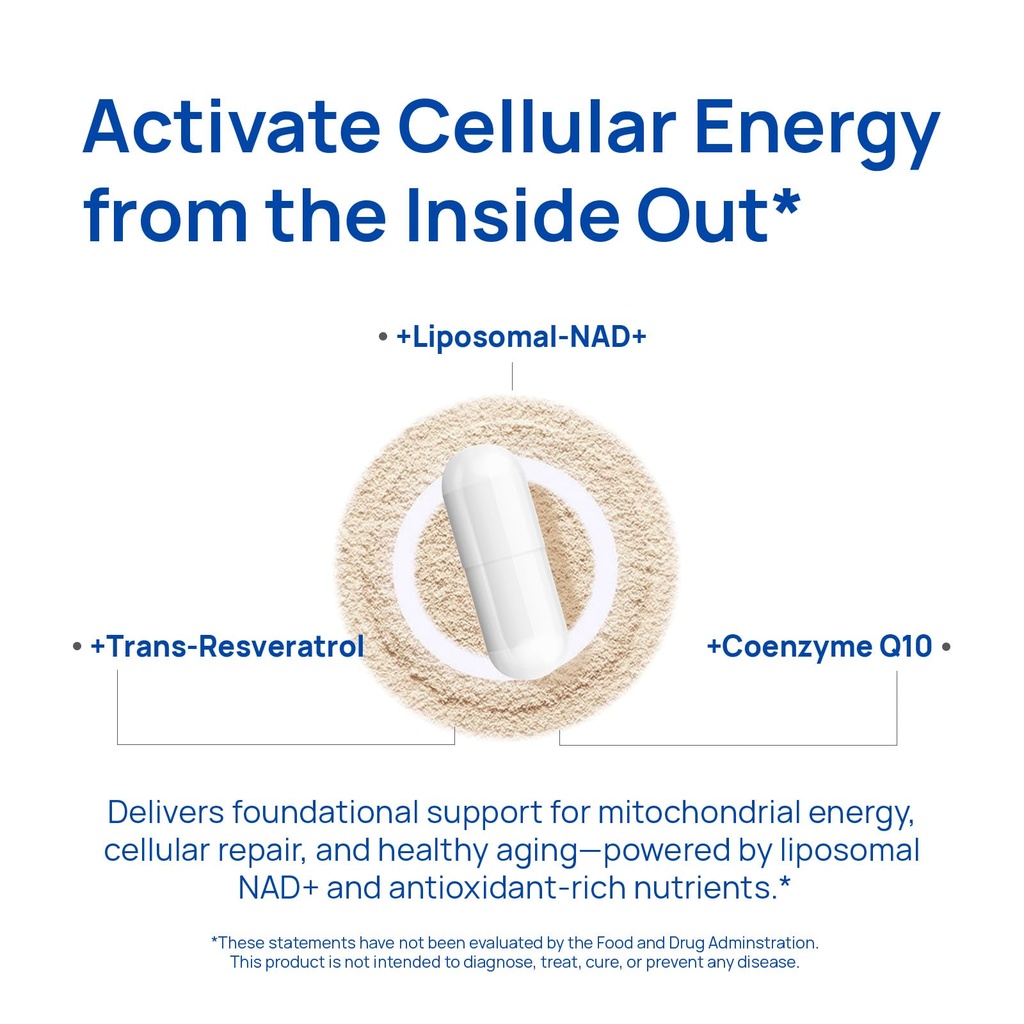 Activate Cellular Energy from the Inside Out*

• +Liposomal-NAD+

• +Trans-Resveratrol

+Coenzyme Q10 •

Delivers foundational support for mitochondrial energy, cellular repair, and healthy aging—powered by liposomal NAD+ and antioxidant-rich nutrients.*

*These statements have not been evaluated by the Food and Drug Adminstration. This product is not intended to diagnose, treat, cure, or prevent any disease.